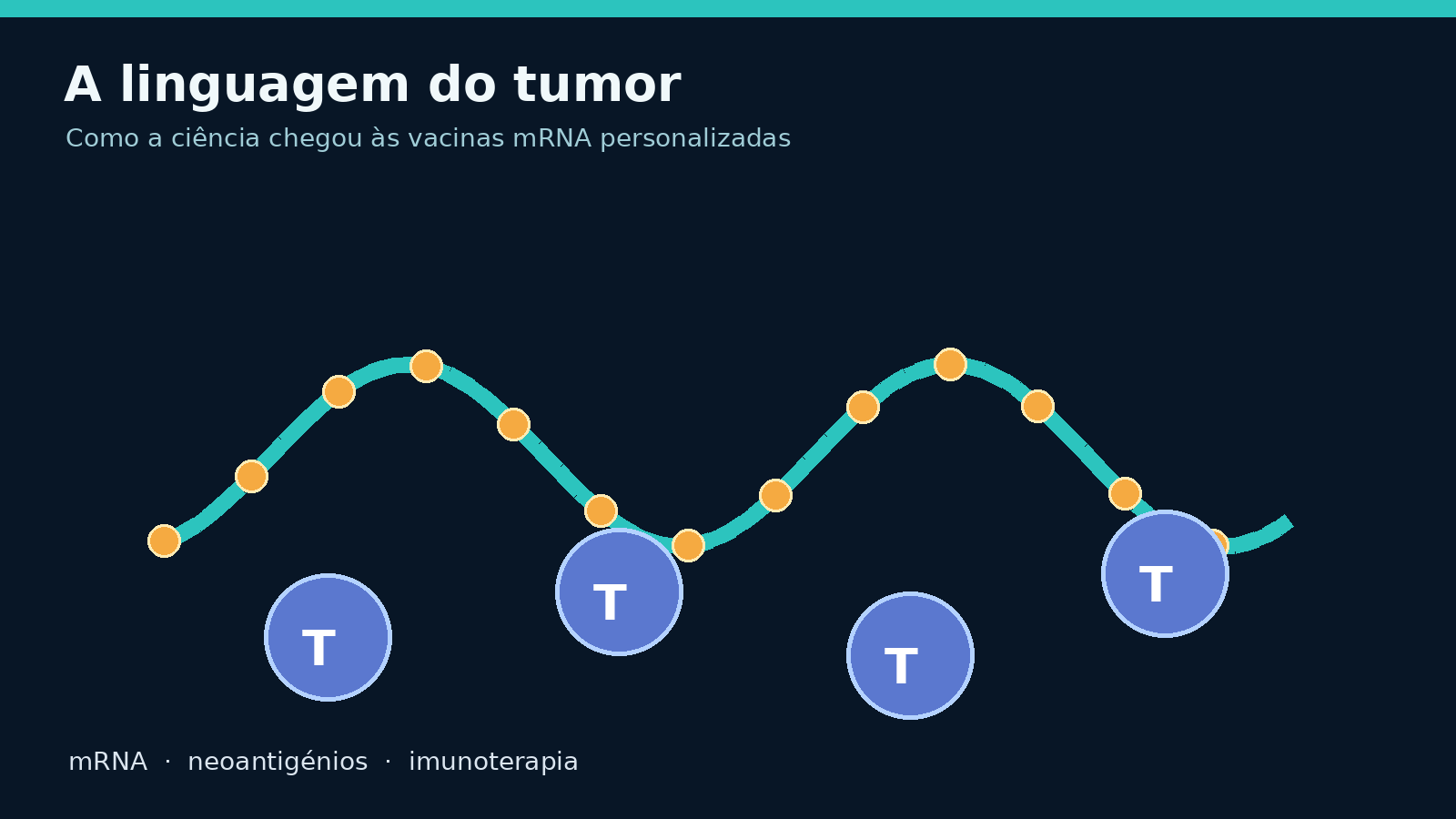 A linguagem do tumor

Como a ciência chegou às vacinas mRNA personalizadas

T

T

T

T

mRNA · neoantigénios · imunoterapia